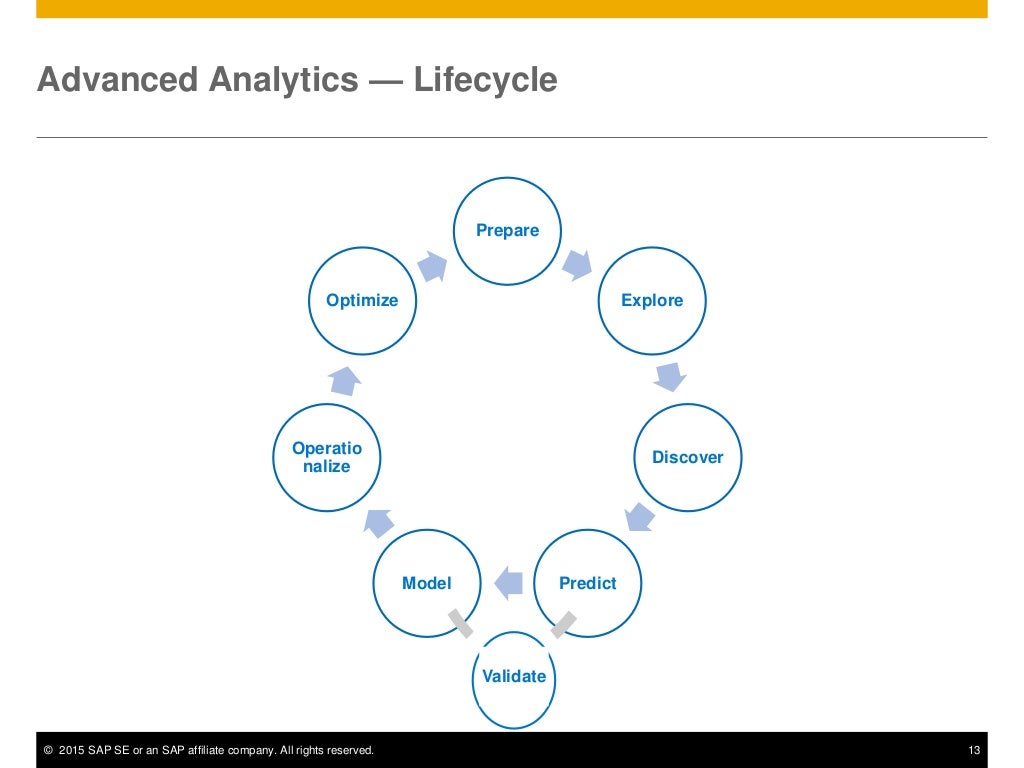 Advanced Analytics — Lifecycle

Prepare

Explore

Discover

Predict

Validate

Model

Operatio nalize

Optimize

© 2015 SAP SE or an SAP affiliate company. All rights reserved.

13